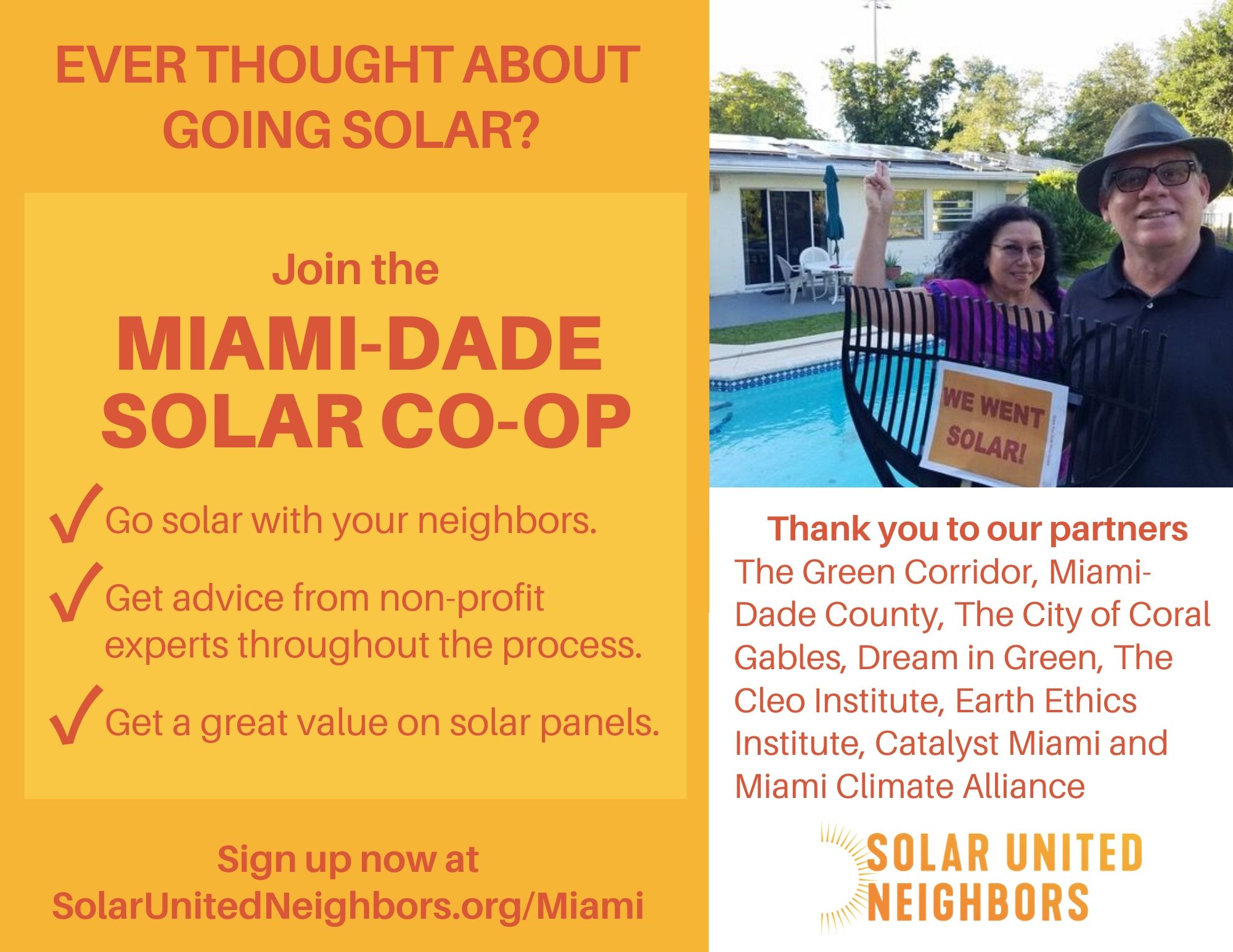 EVER THOUGHT ABOUT GOING SOLAR?

Join the

MIAMI-DADE SOLAR CO-OP

✓ Go solar with your neighbors.

✓ Get advice from non-profit experts throughout the process.

✓ Get a great value on solar panels.

Sign up now at SolarUnitedNeighbors.org/Miami

WE WENT SOLAR!

Thank you to our partners

The Green Corridor, Miami-Dade County, The City of Coral Gables, Dream in Green, The Cleo Institute, Earth Ethics Institute, Catalyst Miami and Miami Climate Alliance

SOLAR UNITED NEIGHBORS